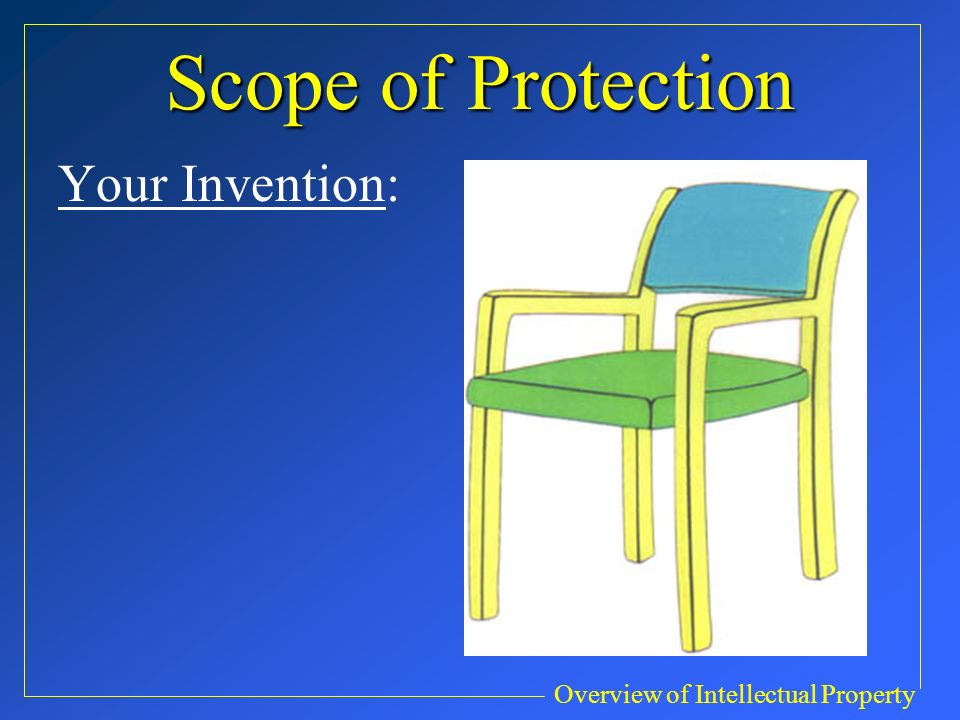 Scope of Protection

Your Invention:

Overview of Intellectual Property